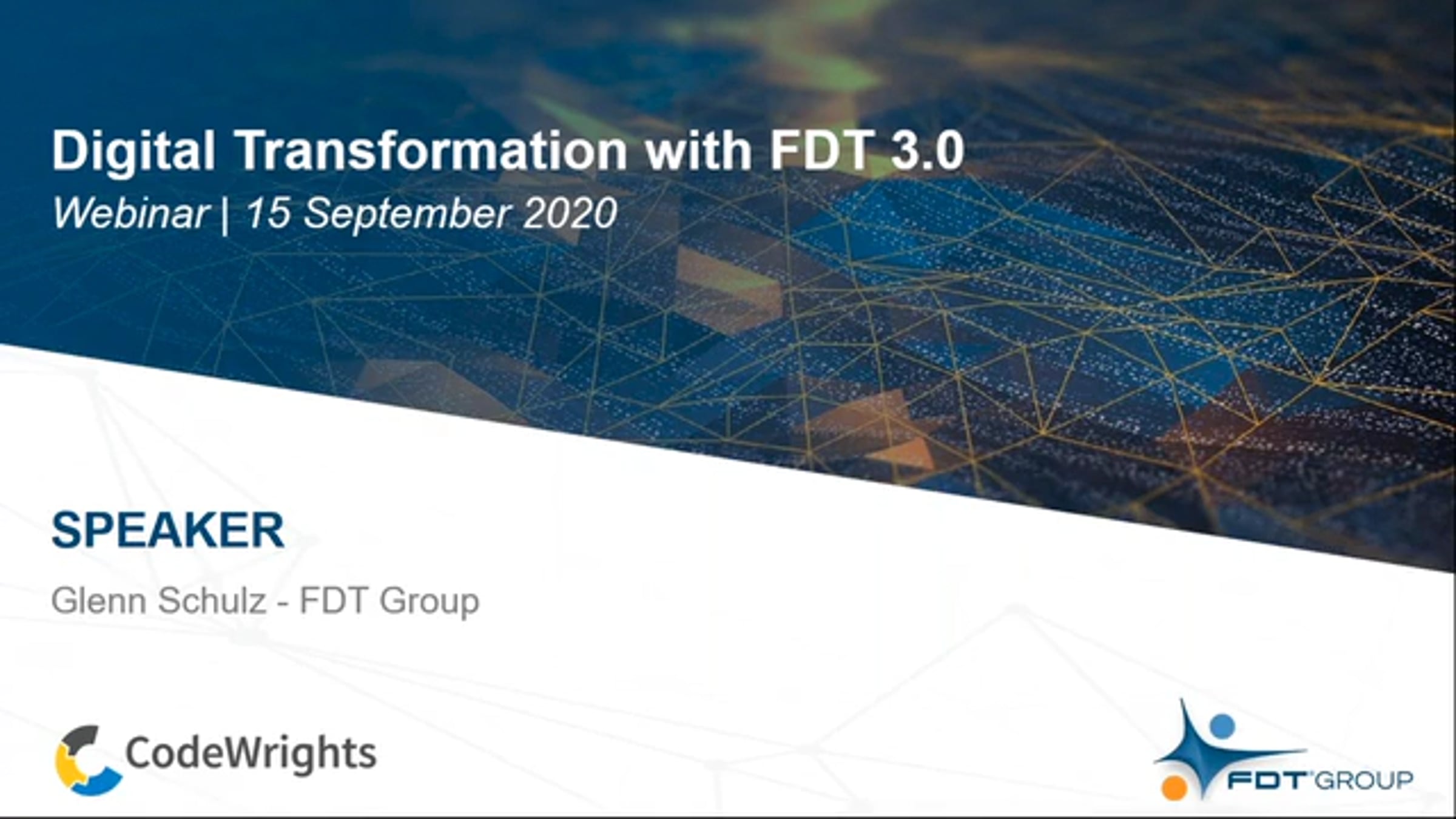 Digital Transformation with FDT 3.0
Webinar | 15 September 2020

SPEAKER

Glenn Schulz - FDT Group

CodeWrights

FDT GROUP